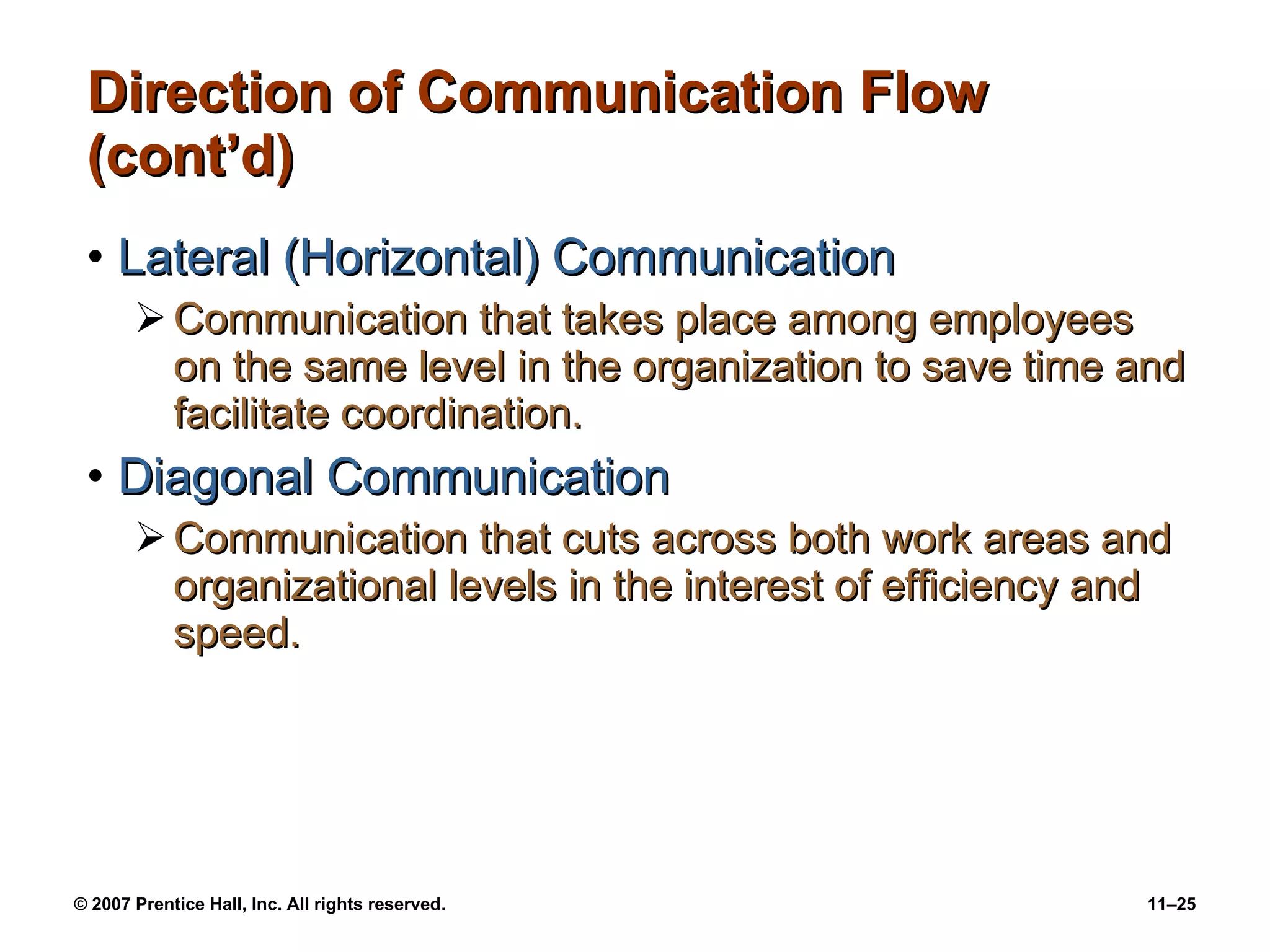 Direction of Communication Flow (cont’d)

• Lateral (Horizontal) Communication

➢ Communication that takes place among employees on the same level in the organization to save time and facilitate coordination.

• Diagonal Communication

➢ Communication that cuts across both work areas and organizational levels in the interest of efficiency and speed.

© 2007 Prentice Hall, Inc. All rights reserved.

11–25